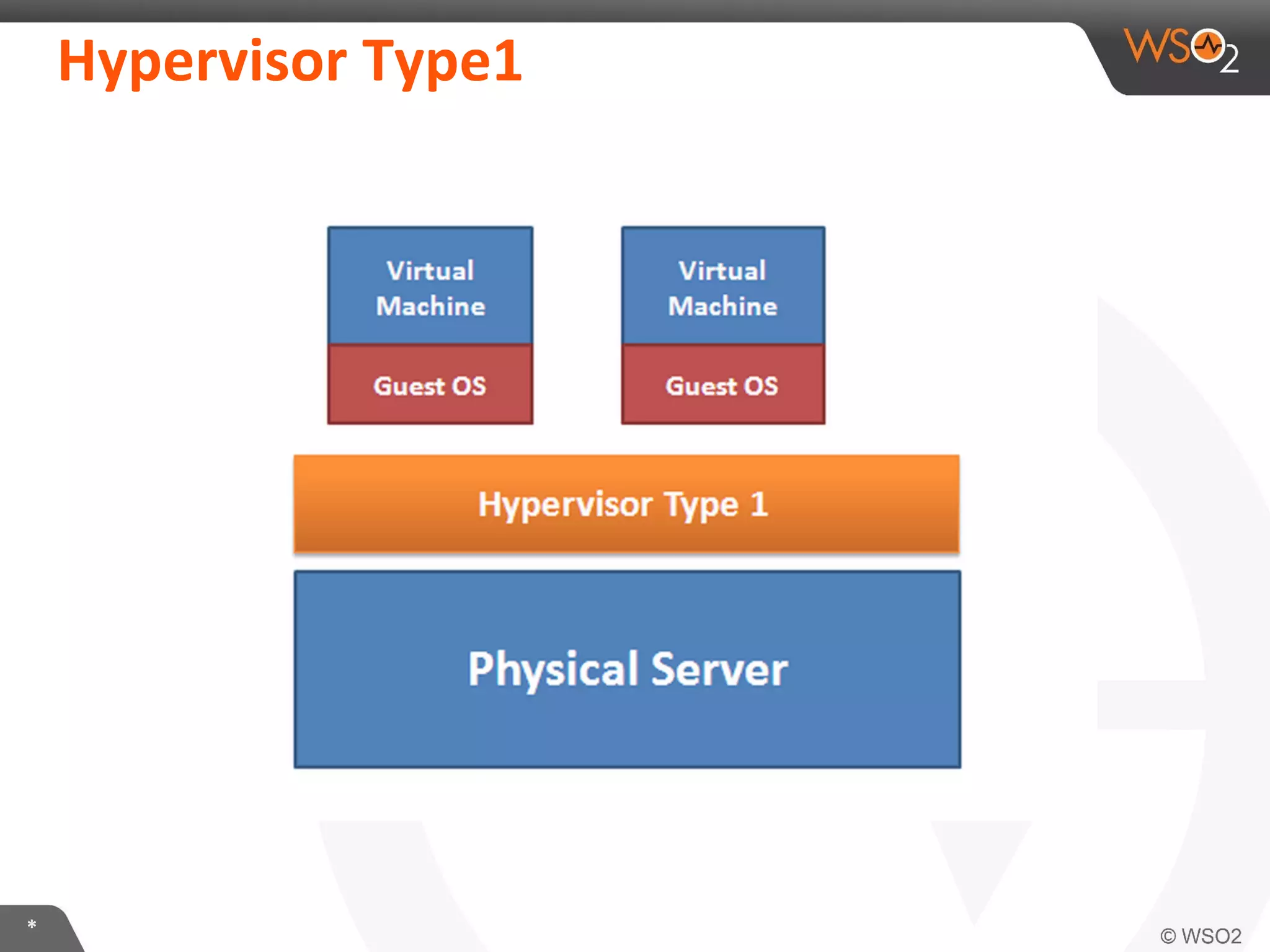 Hypervisor Type1

WSO2

Virtual Machine

Guest OS

Virtual Machine

Guest OS

Hypervisor Type 1

Physical Server

*

© WSO2